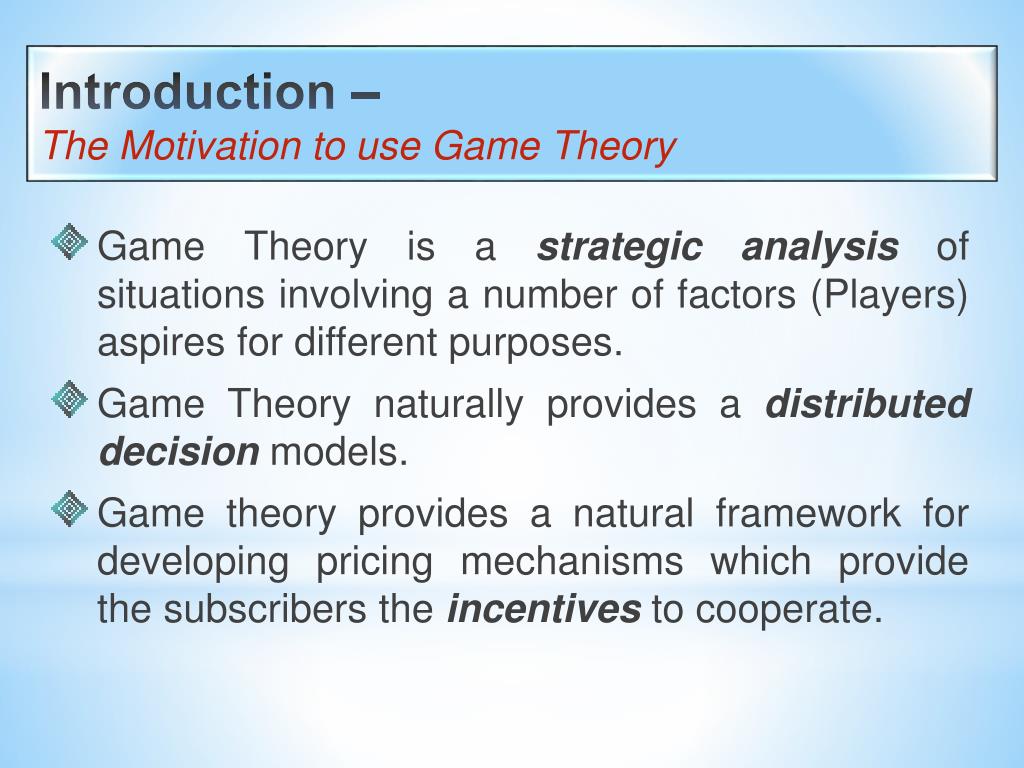 Introduction –
The Motivation to use Game Theory

Game Theory is a strategic analysis of situations involving a number of factors (Players) aspires for different purposes.

Game Theory naturally provides a distributed decision models.

Game theory provides a natural framework for developing pricing mechanisms which provide the subscribers the incentives to cooperate.